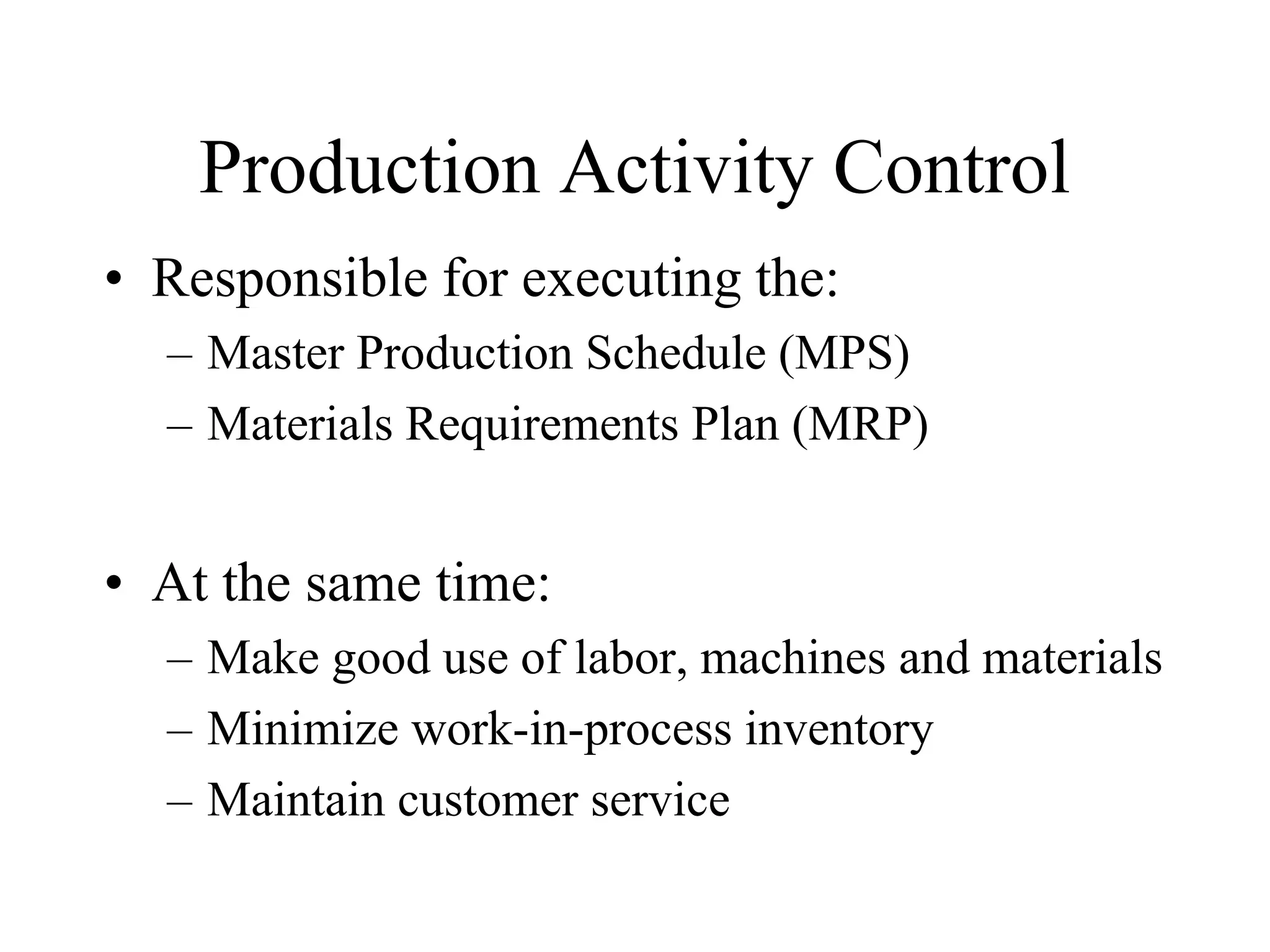 Production Activity Control

• Responsible for executing the:
  – Master Production Schedule (MPS)
  – Materials Requirements Plan (MRP)

• At the same time:
  – Make good use of labor, machines and materials
  – Minimize work-in-process inventory
  – Maintain customer service